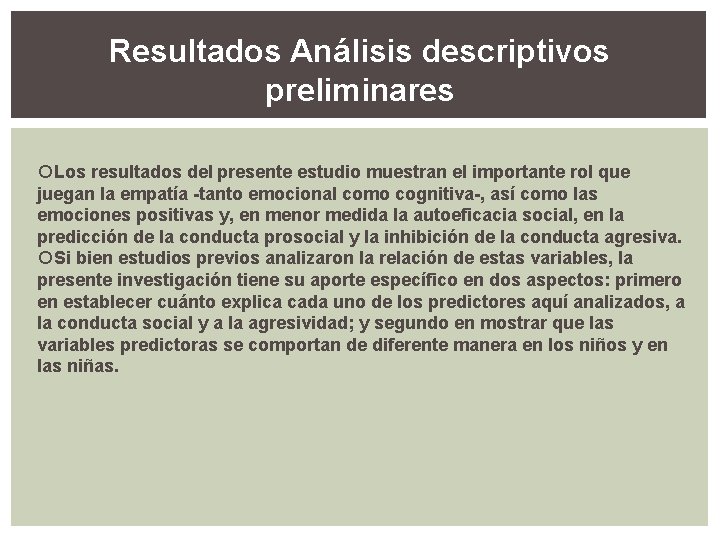 Resultados Análisis descriptivos preliminares

○Los resultados del presente estudio muestran el importante rol que juegan la empatía -tanto emocional como cognitiva-, así como las emociones positivas y, en menor medida la autoeficacia social, en la predicción de la conducta prosocial y la inhibición de la conducta agresiva.
○Si bien estudios previos analizaron la relación de estas variables, la presente investigación tiene su aporte específico en dos aspectos: primero en establecer cuánto explica cada uno de los predictores aquí analizados, a la conducta social y a la agresividad; y segundo en mostrar que las variables predictoras se comportan de diferente manera en los niños y en las niñas.